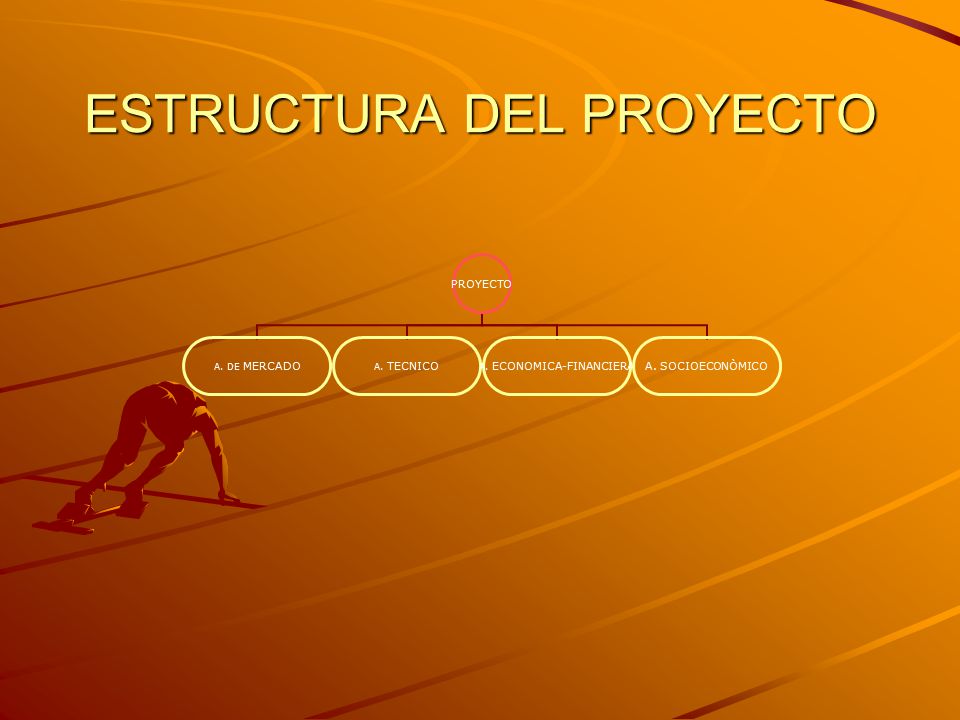 ESTRUCTURA DEL PROYECTO

PROYECTO

A. DE MERCADO

A. TECNICO

ECONOMICA-FINANCIERA

A. SOCIOECONÒMICO